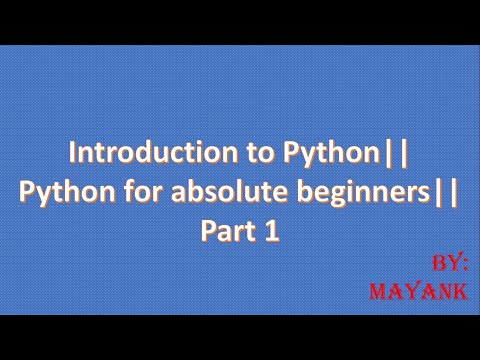 Introduction to Python||
Python for absolute beginners||
Part 1

BY:
MAYANK